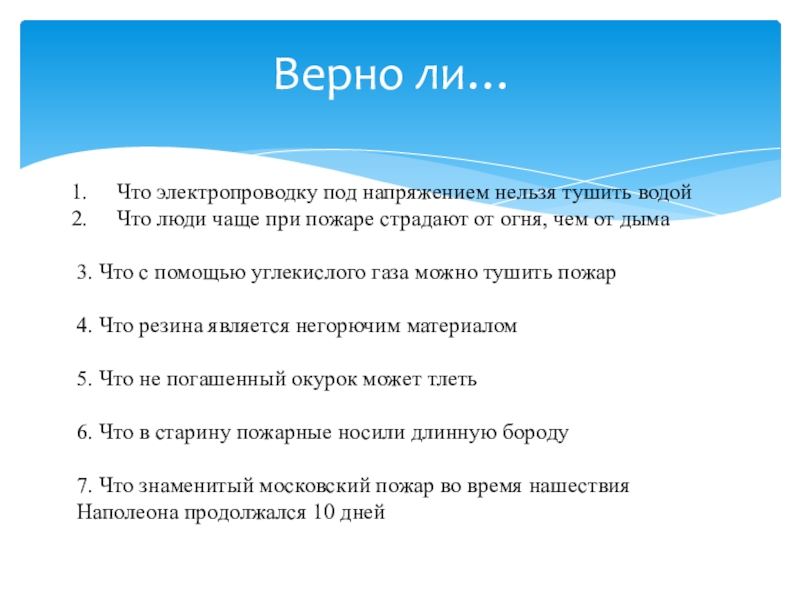 Верно ли…

1. Что электропроводку под напряжением нельзя тушить водой
2. Что люди чаще при пожаре страдают от огня, чем от дыма

3. Что с помощью углекислого газа можно тушить пожар

4. Что резина является негорючим материалом

5. Что не погашенный окурок может тлеть

6. Что в старину пожарные носили длинную бороду

7. Что знаменитый московский пожар во время нашествия Наполеона продолжался 10 дней